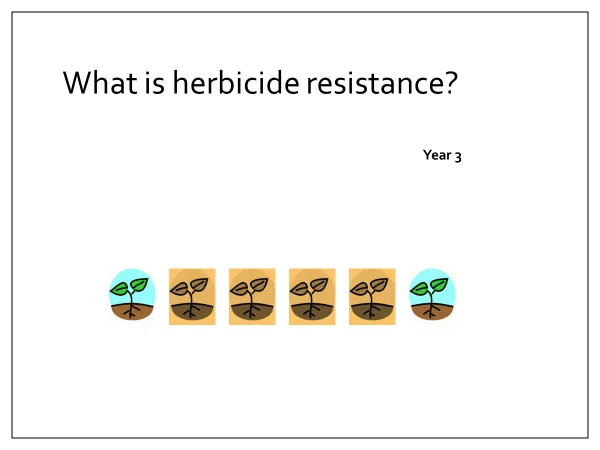 What is herbicide resistance?

Year 3